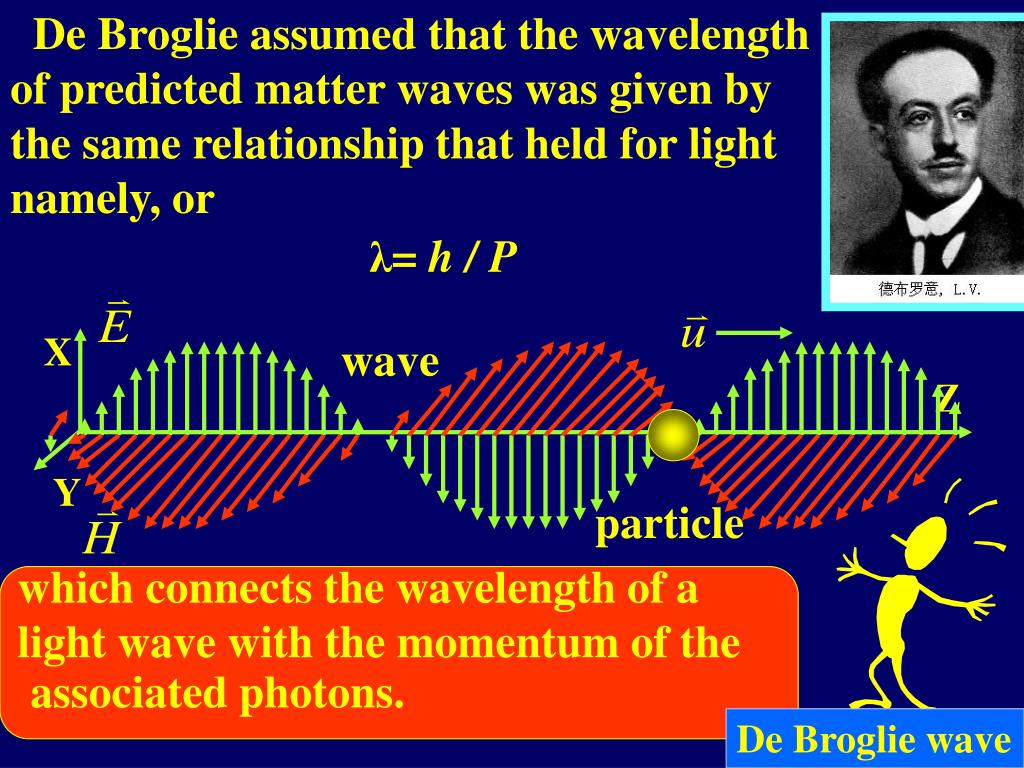 De Broglie assumed that the wavelength of predicted matter waves was given by the same relationship that held for light namely, or

$\lambda = h / P$

德布罗意, L.V.

$\vec{E}$

X

wave

$\vec{u}$

Z

Y

$\vec{H}$

particle

which connects the wavelength of a light wave with the momentum of the associated photons.

De Broglie wave